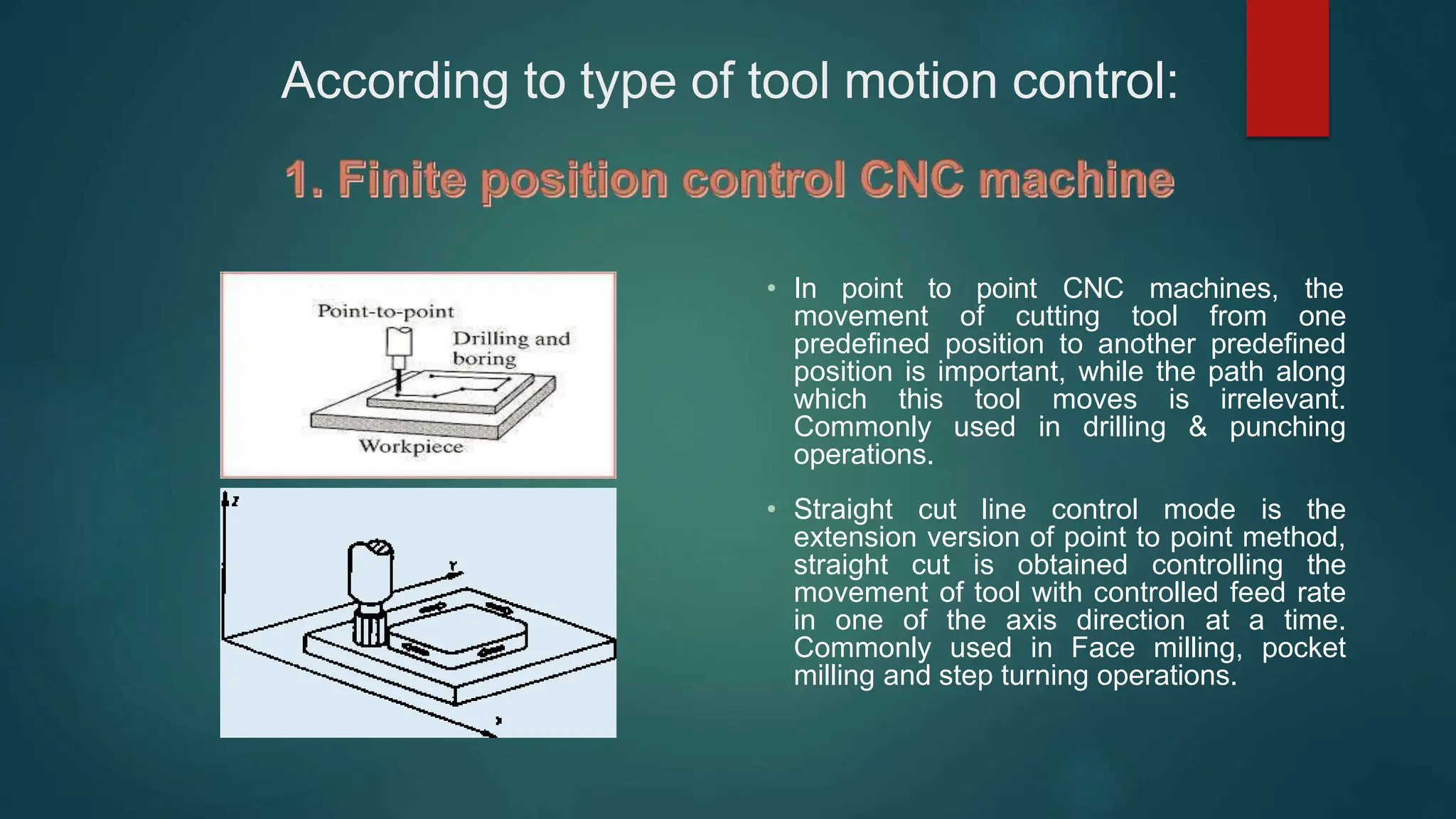 According to type of tool motion control:

1. Finite position control CNC machine

Point-to-point

Drilling and boring

Workpiece

Z

Y

X

• In point to point CNC machines, the movement of cutting tool from one predefined position to another predefined position is important, while the path along which this tool moves is irrelevant. Commonly used in drilling & punching operations.

• Straight cut line control mode is the extension version of point to point method, straight cut is obtained controlling the movement of tool with controlled feed rate in one of the axis direction at a time. Commonly used in Face milling, pocket milling and step turning operations.